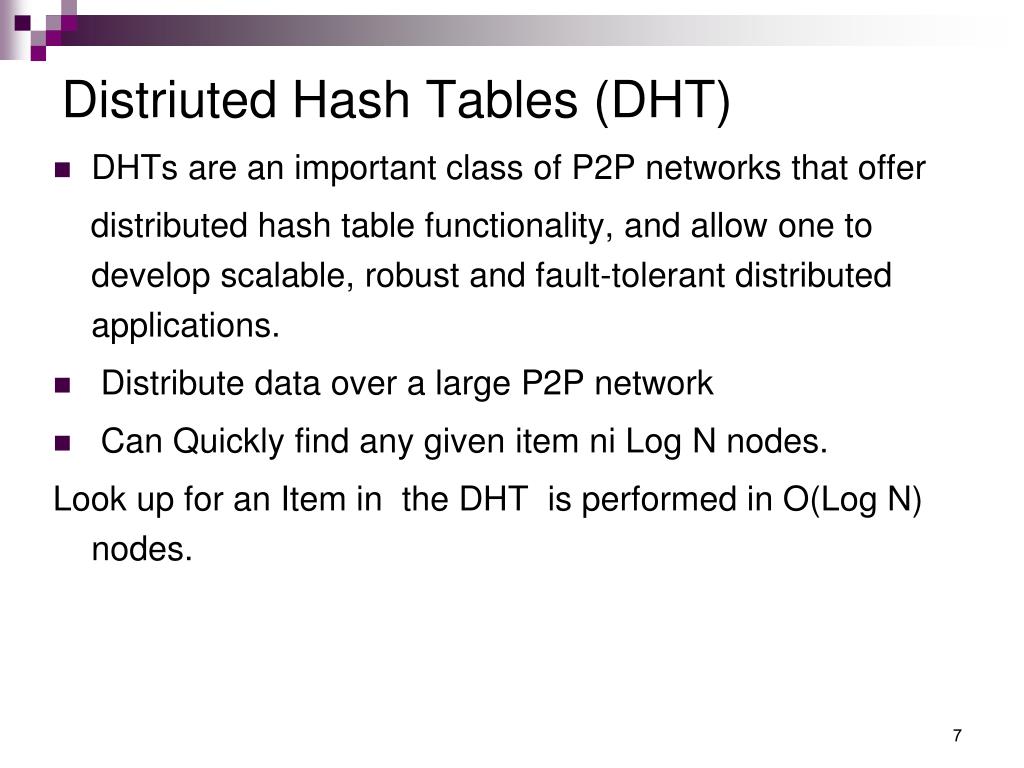 Distriuted Hash Tables (DHT)

- DHTs are an important class of P2P networks that offer distributed hash table functionality, and allow one to develop scalable, robust and fault-tolerant distributed applications.
- Distribute data over a large P2P network
- Can Quickly find any given item ni Log N nodes.

Look up for an Item in the DHT is performed in O(Log N) nodes.

7